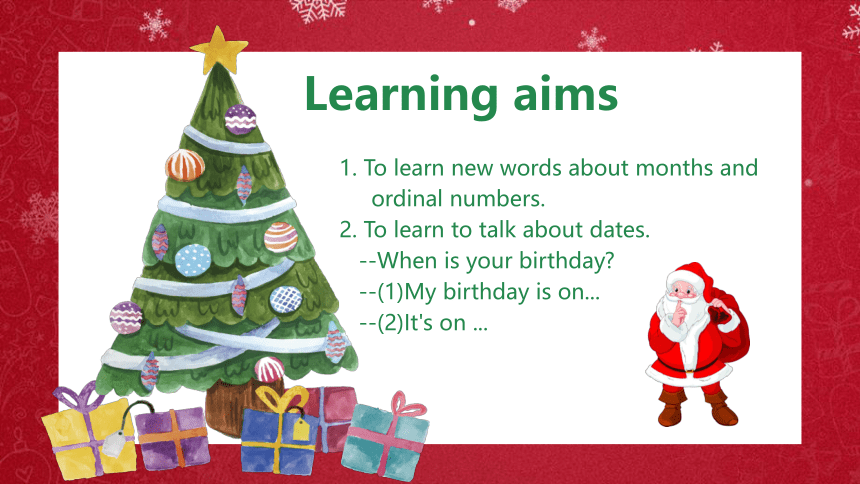 Learning aims

1. To learn new words about months and ordinal numbers.
2. To learn to talk about dates.
--When is your birthday?
--(1)My birthday is on...
--(2)It's on ...